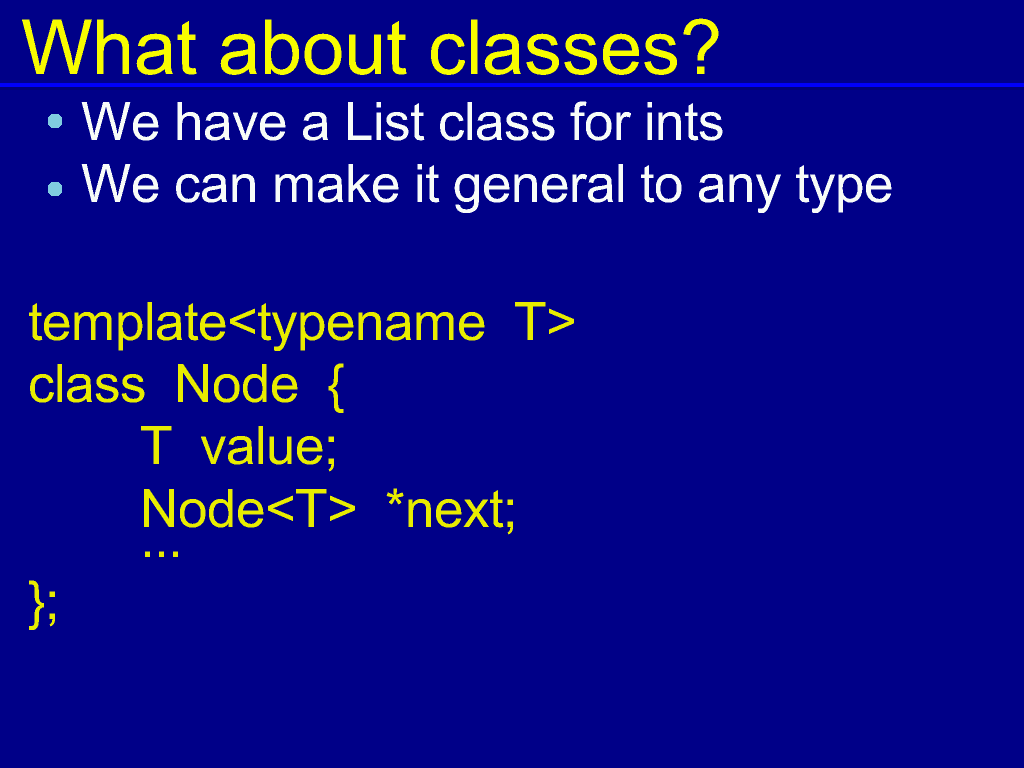 What about classes?

• We have a List class for ints
• We can make it general to any type

template<typename T>
class Node {
T value;
Node<T> *next;
...
};